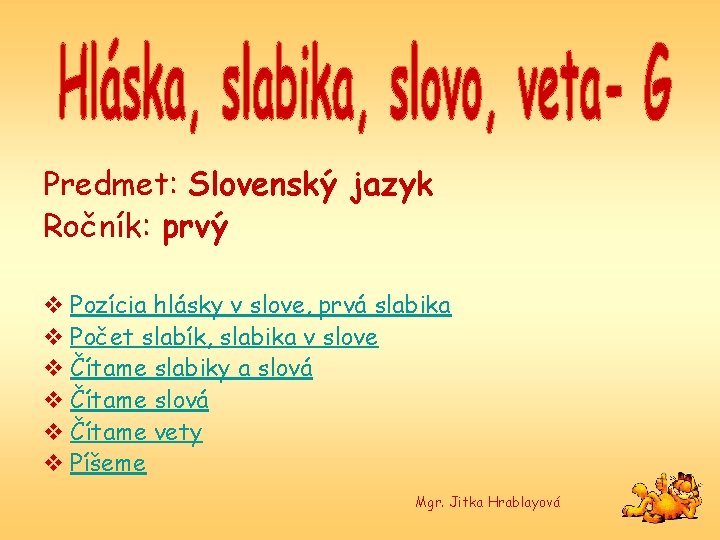 Hláska, slabika, slovo, veta- G

Predmet: Slovenský jazyk
Ročník: prvý

❖ Pozícia hlásky v slove, prvá slabika
❖ Počet slabík, slabika v slove
❖ Čítame slabiky a slová
❖ Čítame slová
❖ Čítame vety
❖ Píšeme

Mgr. Jitka Hrablayová